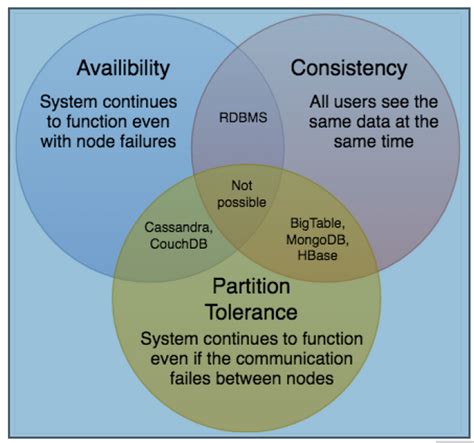 Availibility

System continues to function even with node failures

Consistency

All users see the same data at the same time

RDBMS

Not possible

Cassandra, CouchDB

BigTable, MongoDB, HBase

Partition Tolerance

System continues to function even if the communication failes between nodes